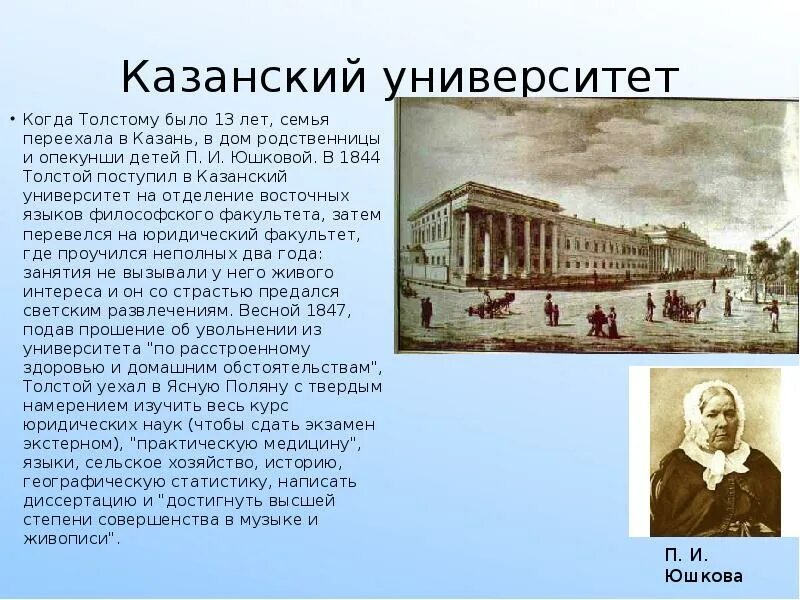 Казанский университет

• Когда Толстому было 13 лет, семья переехала в Казань, в дом родственницы и опекунши детей П. И. Юшковой. В 1844 Толстой поступил в Казанский университет на отделение восточных языков философского факультета, затем перевелся на юридический факультет, где проучился неполных два года: занятия не вызывали у него живого интереса и он со страстью предался светским развлечениям. Весной 1847, подав прошение об увольнении из университета "по расстроенному здоровью и домашним обстоятельствам", Толстой уехал в Ясную Поляну с твердым намерением изучить весь курс юридических наук (чтобы сдать экзамен экстерном), "практическую медицину", языки, сельское хозяйство, историю, географическую статистику, написать диссертацию и "достигнуть высшей степени совершенства в музыке и живописи".

П. И. Юшкова